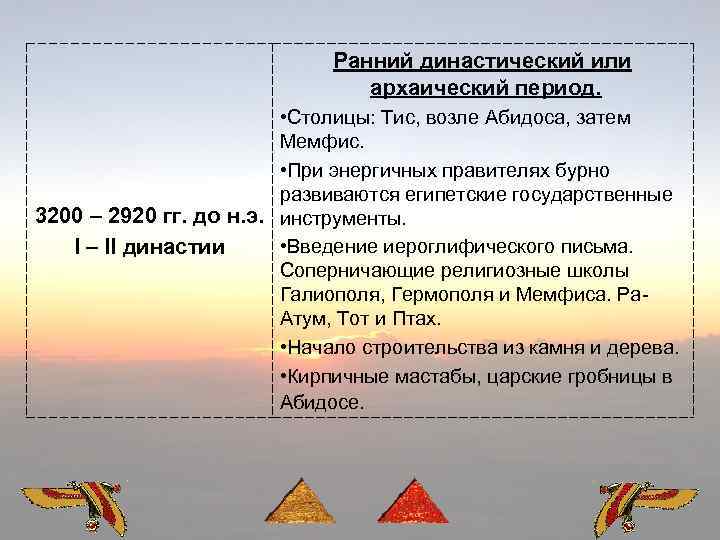 | 3200 – 2920 гг. до н.э. I – II династии | Ранний династический или архаический период. •Столицы: Тис, возле Абидоса, затем Мемфис. •При энергичных правителях бурно развиваются египетские государственные инструменты. •Введение иероглифического письма. Соперничающие религиозные школы Галиополя, Гермополя и Мемфиса. Ра-Атум, Тот и Птах. •Начало строительства из камня и дерева. •Кирпичные мастабы, царские гробницы в Абидосе. |
|---|---|